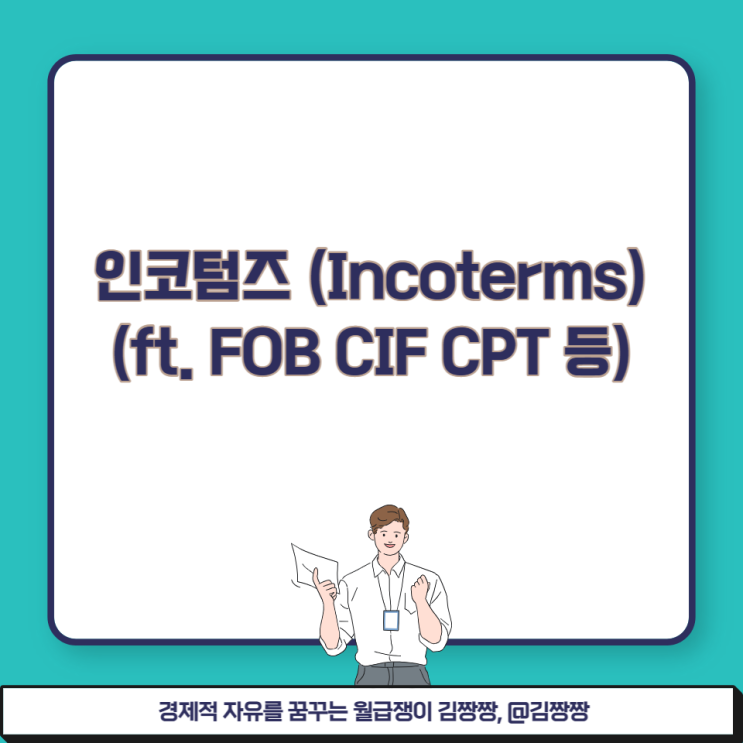 인코텀즈 (Incoterms)
(ft. FOB CIF CPT 등)

경제적 자유를 꿈꾸는 월급쟁이 김짱짱, @김짱짱